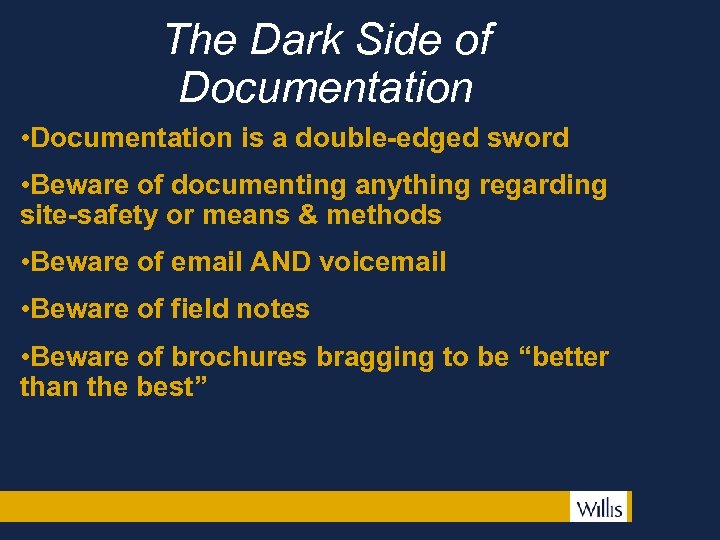 The Dark Side of Documentation

•Documentation is a double-edged sword

•Beware of documenting anything regarding site-safety or means & methods

•Beware of email AND voicemail

•Beware of field notes

•Beware of brochures bragging to be “better than the best”

Willis